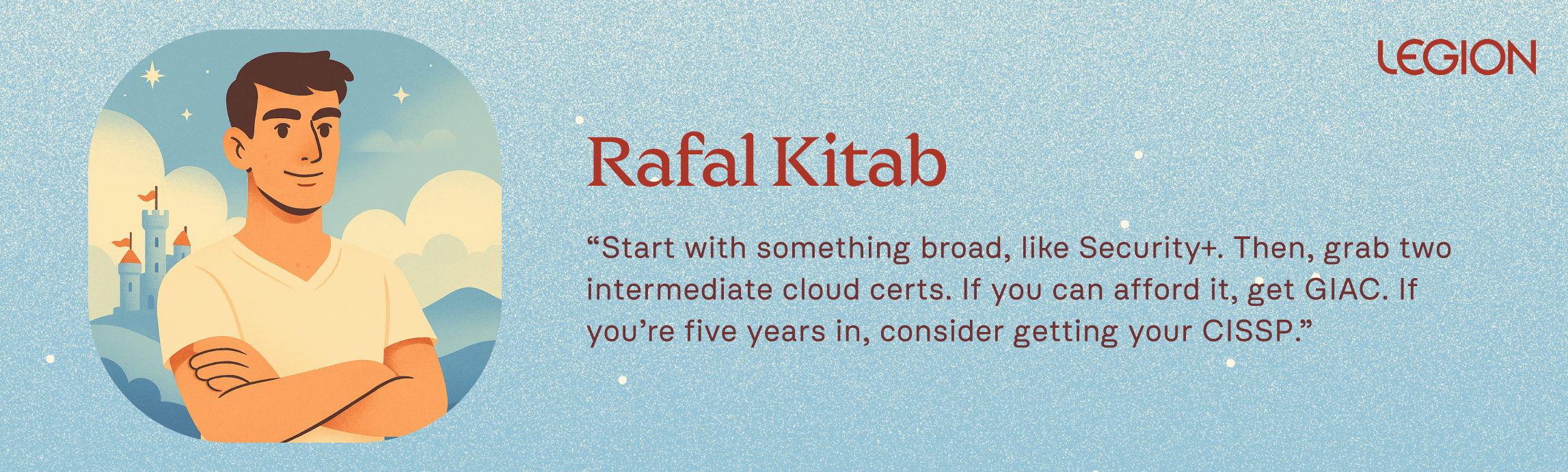 LEGION

Rafal Kitab

“Start with something broad, like Security+. Then, grab two intermediate cloud certs. If you can afford it, get GIAC. If you’re five years in, consider getting your CISSP.”